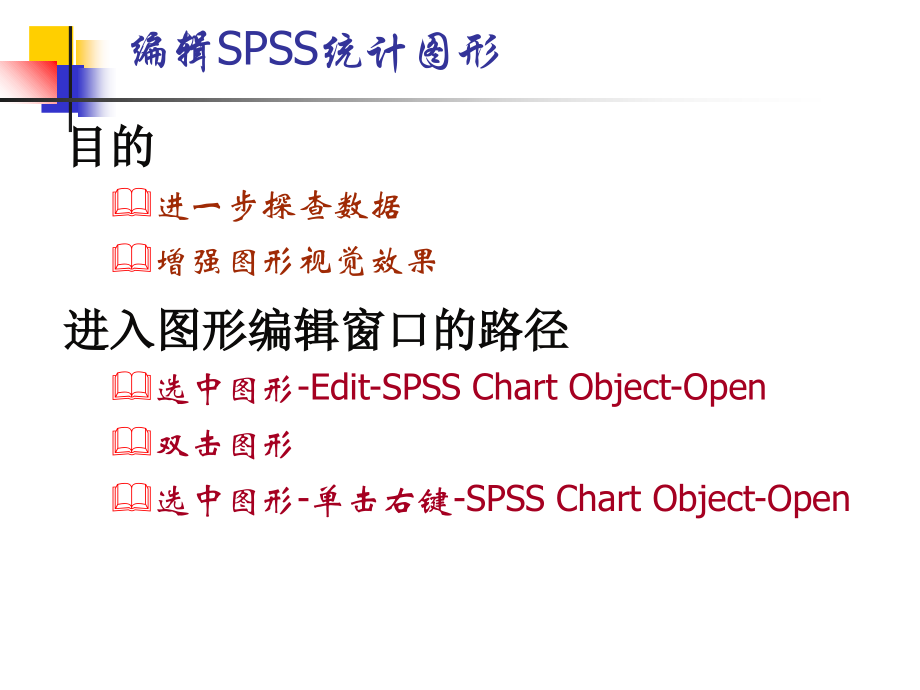 编辑SPSS统计图形

目的

进一步探查数据

增强图形视觉效果

进入图形编辑窗口的路径

选中图形-Edit-SPSS Chart Object-Open

双击图形

选中图形-单击右键-SPSS Chart Object-Open